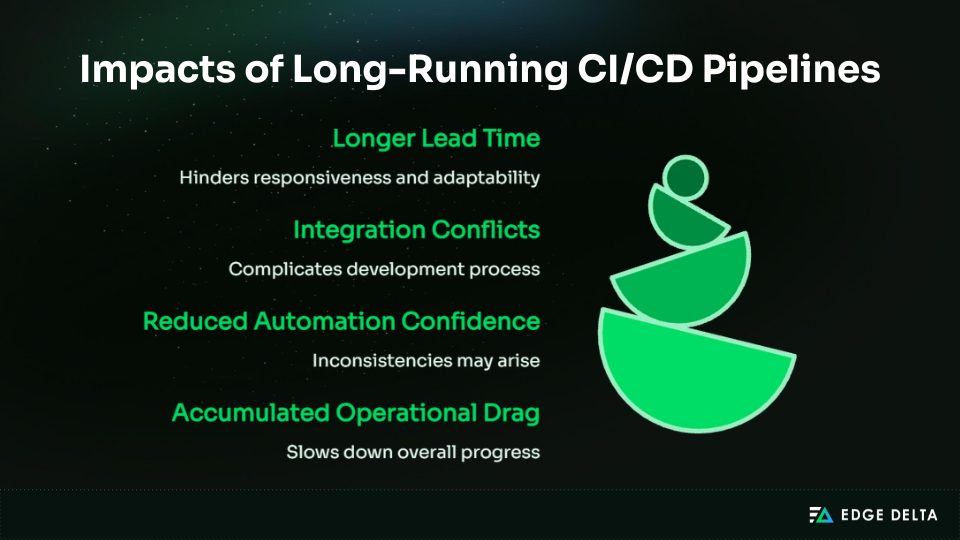 Impacts of Long-Running CI/CD Pipelines

Longer Lead Time

Hinders responsiveness and adaptability

Integration Conflicts

Complicates development process

Reduced Automation Confidence

Inconsistencies may arise

Accumulated Operational Drag

Slows down overall progress

EDGE DELTA